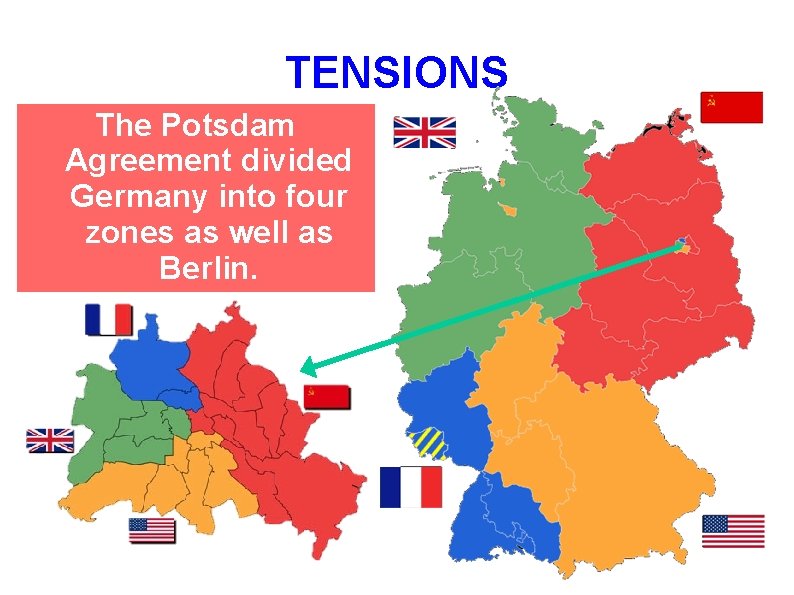 TENSIONS

The Potsdam Agreement divided Germany into four zones as well as Berlin.